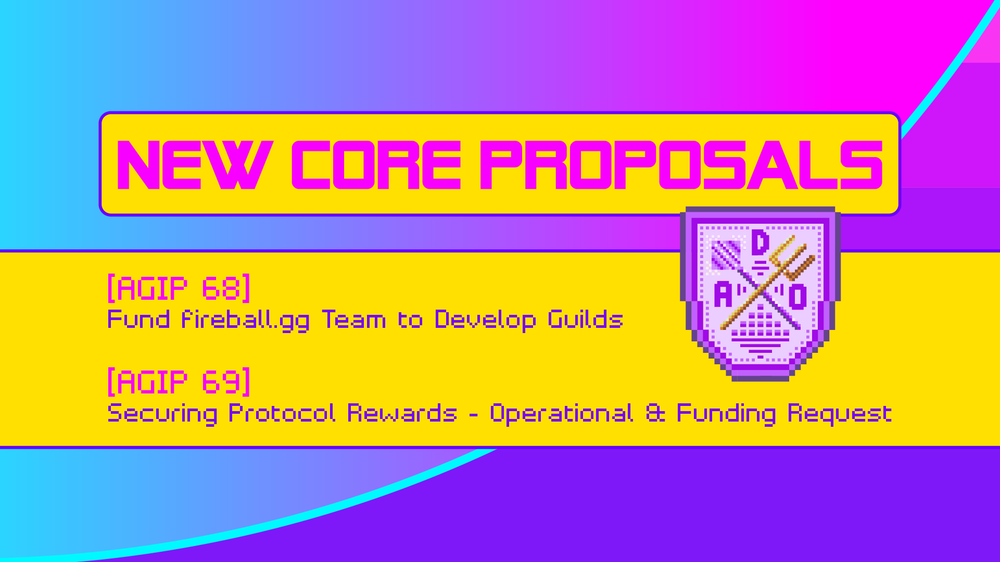 NEW CORE PROPOSALS

[AGIP 68]
Fund fireball.gg Team to Develop Guilds

[AGIP 69]
Securing Protocol Rewards - Operational & Funding Request

D
A
O